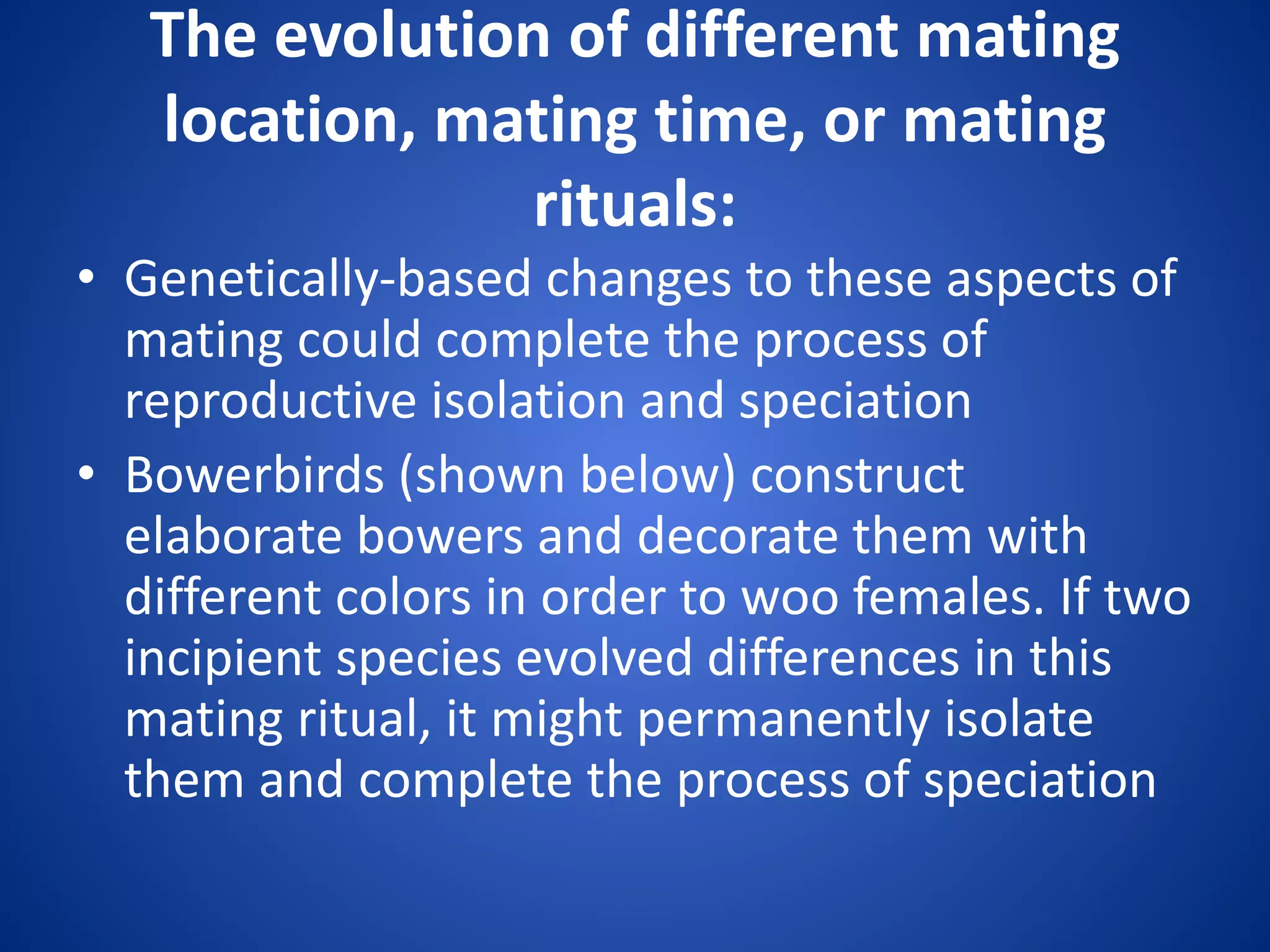 The evolution of different mating location, mating time, or mating rituals:

• Genetically-based changes to these aspects of mating could complete the process of reproductive isolation and speciation

• Bowerbirds (shown below) construct elaborate bowers and decorate them with different colors in order to woo females. If two incipient species evolved differences in this mating ritual, it might permanently isolate them and complete the process of speciation